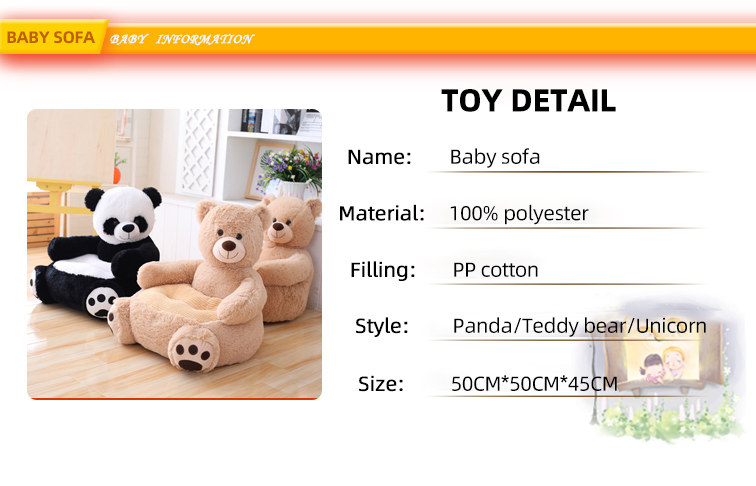 BABY SOFA BABY INFORMATION

TOY DETAIL

Name: Baby sofa

Material: 100% polyester

Filling: PP cotton

Style: Panda/Teddy bear/Unicorn

Size: 50CM*50CM*45CM